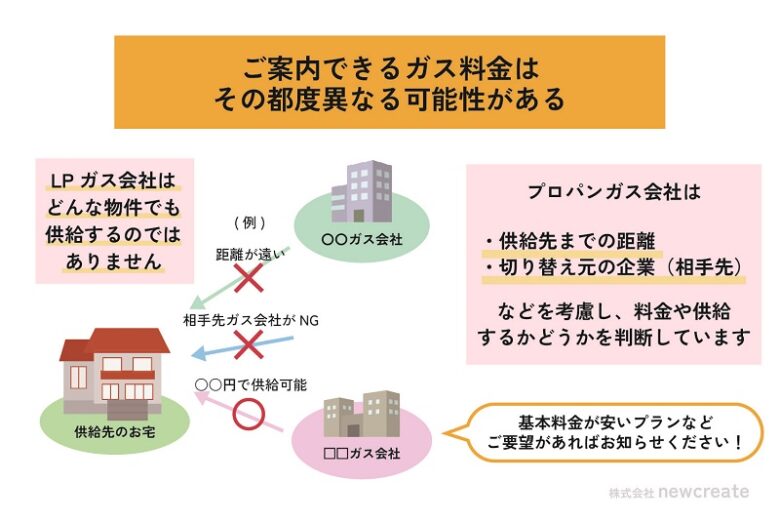 ご案内できるガス料金は
その都度異なる可能性がある

LP ガス会社は
どんな物件でも
供給するのでは
ありません

（例）

距離が遠い

〇〇ガス会社

相手先ガス会社が NG

〇〇円で供給可能

供給先のお宅

□□ガス会社

プロパンガス会社は

・供給先までの距離
・切り替え元の企業（相手先）

などを考慮し、料金や供給するかどうかを判断しています

基本料金が安いプランなど
ご要望があればお知らせください！

株式会社 newcreate